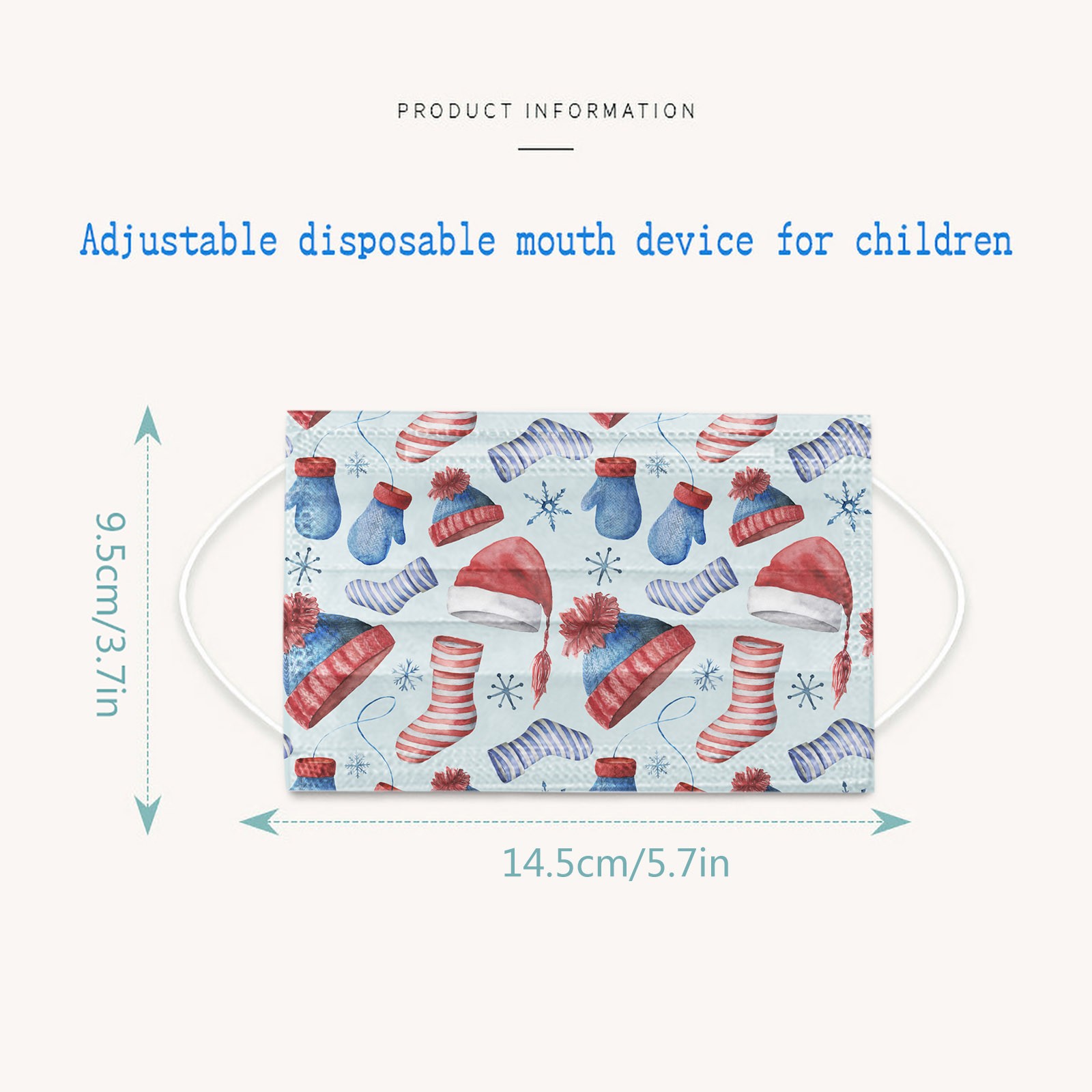 PRODUCT INFORMATION

Adjustable disposable mouth device for children

9.5cm/3.7in

14.5cm/5.7in